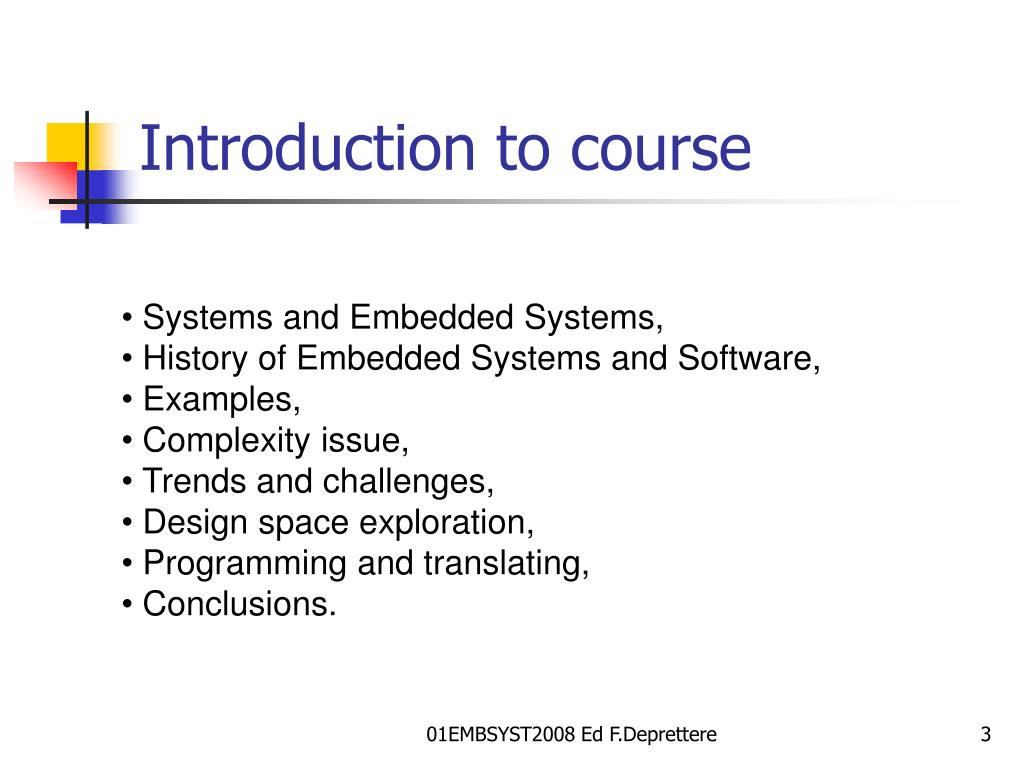 Introduction to course

• Systems and Embedded Systems,
• History of Embedded Systems and Software,
• Examples,
• Complexity issue,
• Trends and challenges,
• Design space exploration,
• Programming and translating,
• Conclusions.

01EMBSYST2008 Ed F.Deprettere

3